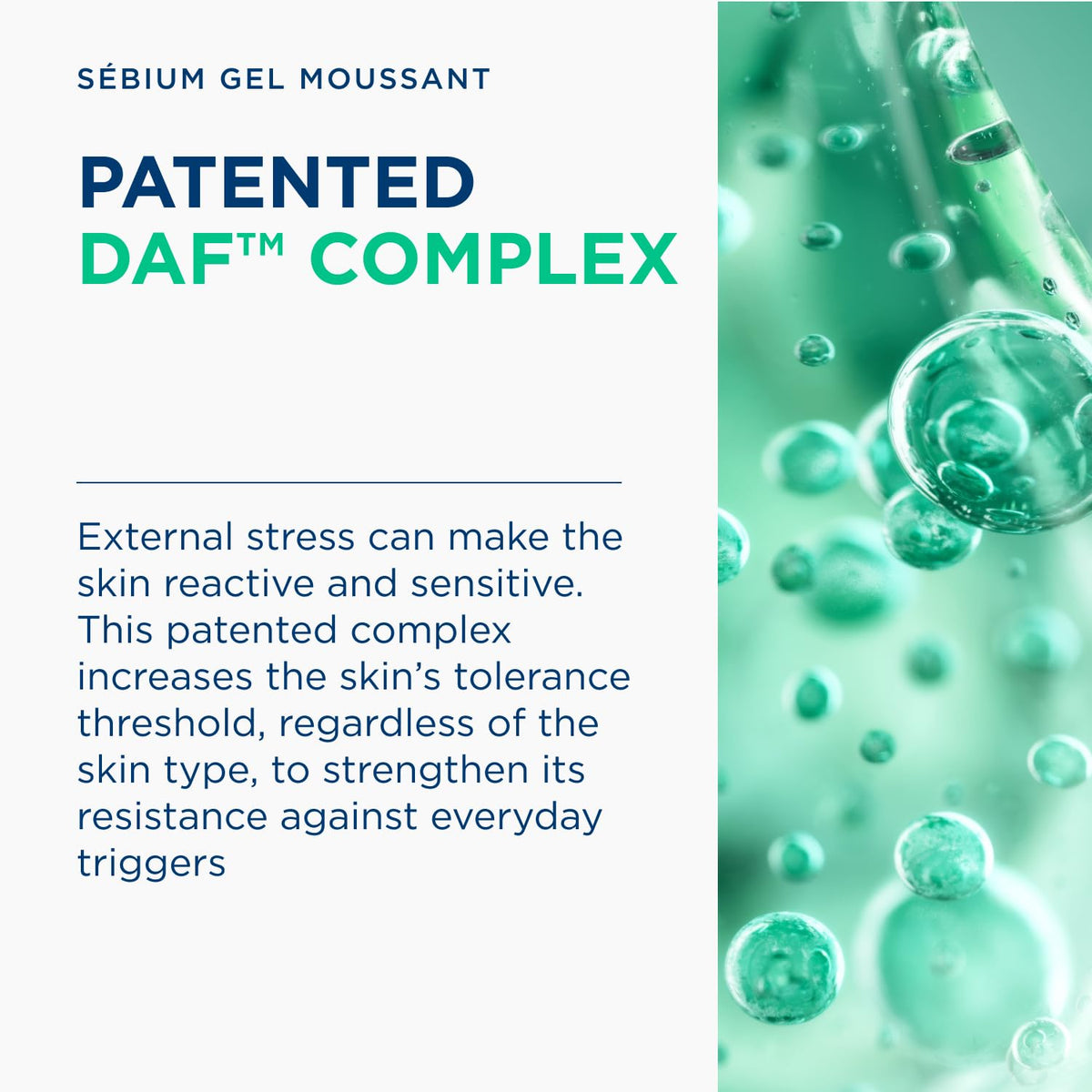 SÉBIUM GEL MOUSSANT

PATENTED
DAF™ COMPLEX

External stress can make the skin reactive and sensitive. This patented complex increases the skin's tolerance threshold, regardless of the skin type, to strengthen its resistance against everyday triggers